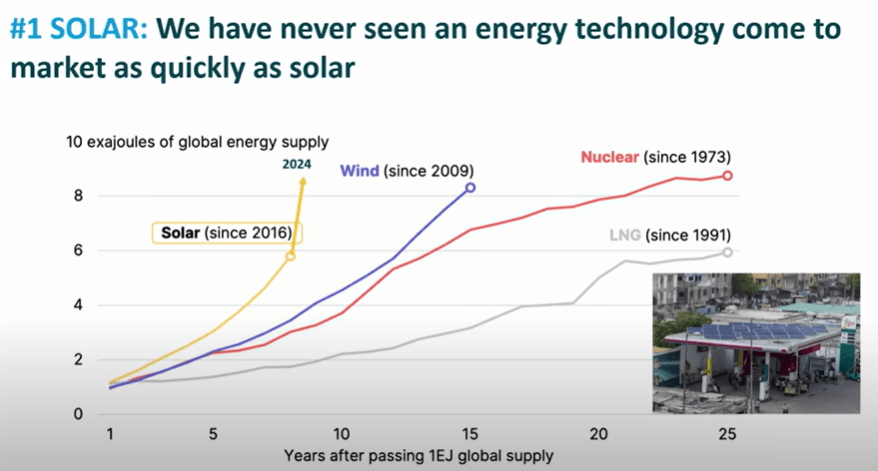 #1 SOLAR: We have never seen an energy technology come to market as quickly as solar

10 exajoules of global energy supply

2024

Wind (since 2009)

Nuclear (since 1973)

Solar (since 2016)

LNG (since 1991)

8

6

4

2

0

1

5

10

15

20

25

Years after passing 1EJ global supply